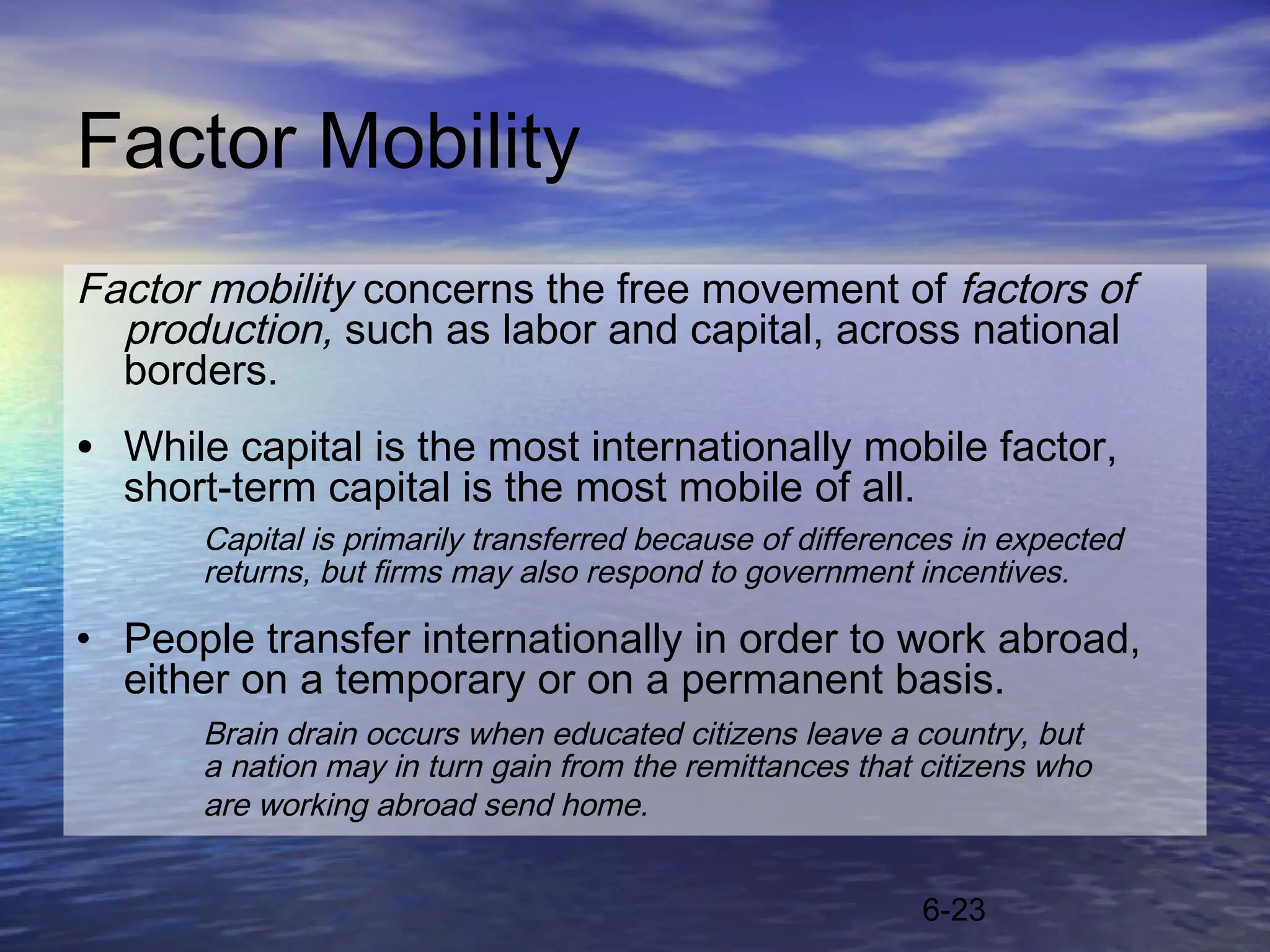 Factor Mobility

Factor mobility concerns the free movement of factors of production, such as labor and capital, across national borders.

• While capital is the most internationally mobile factor, short-term capital is the most mobile of all.

Capital is primarily transferred because of differences in expected returns, but firms may also respond to government incentives.

• People transfer internationally in order to work abroad, either on a temporary or on a permanent basis.

Brain drain occurs when educated citizens leave a country, but a nation may in turn gain from the remittances that citizens who are working abroad send home.

6-23